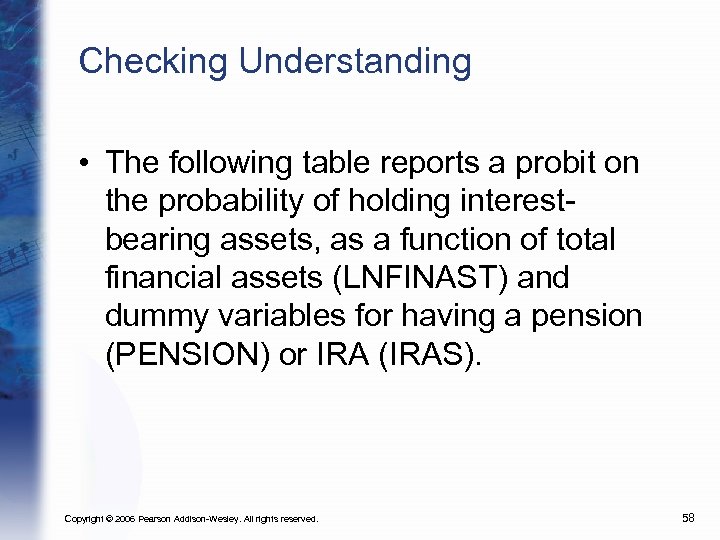 Checking Understanding

• The following table reports a probit on the probability of holding interest-bearing assets, as a function of total financial assets (LNFINAST) and dummy variables for having a pension (PENSION) or IRA (IRAS).

Copyright © 2006 Pearson Addison-Wesley. All rights reserved.

58